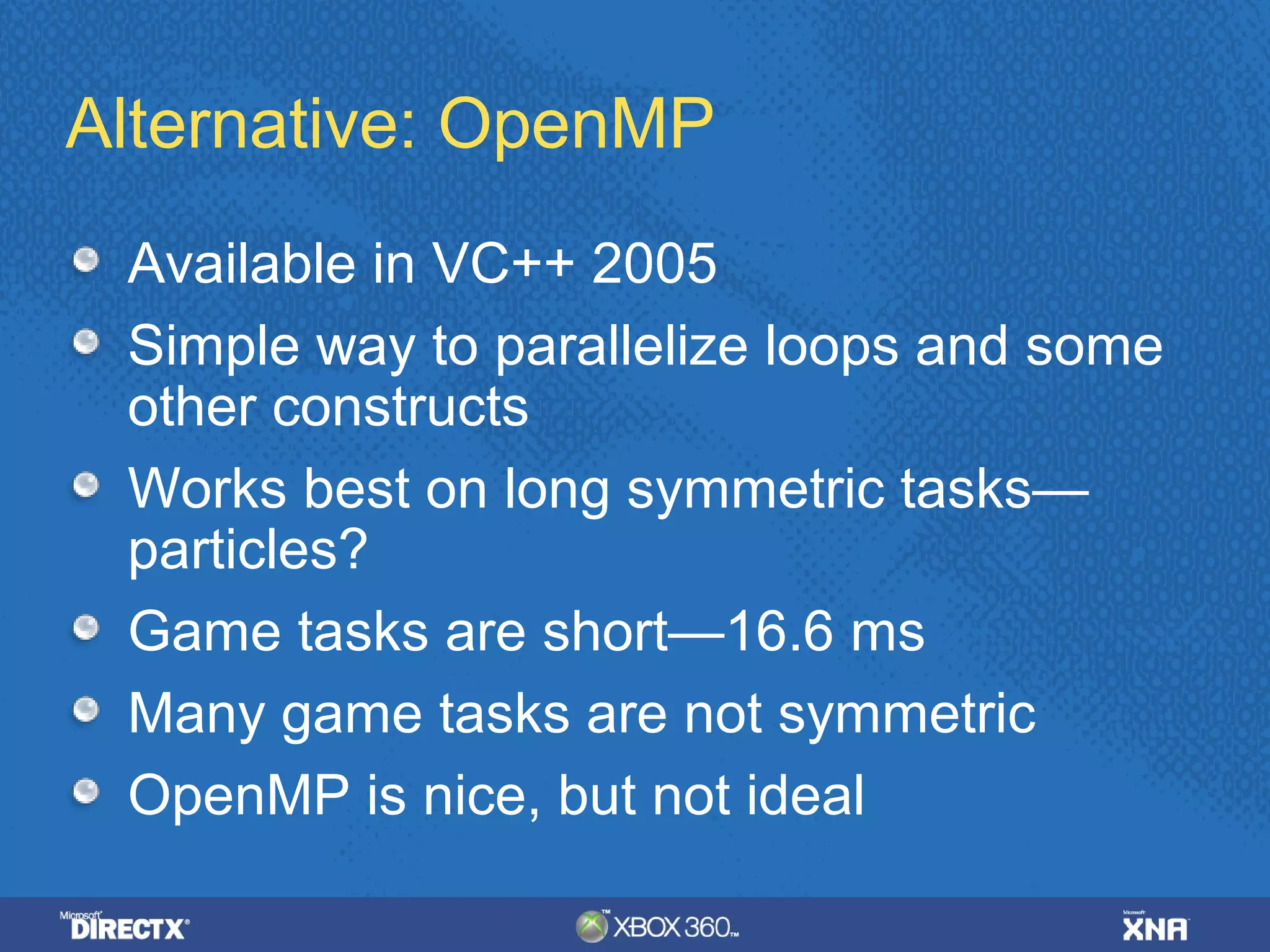 Alternative: OpenMP

Available in VC++ 2005

Simple way to parallelize loops and some other constructs

Works best on long symmetric tasks—particles?

Game tasks are short—16.6 ms

Many game tasks are not symmetric

OpenMP is nice, but not ideal

Microsoft DIRECTX

XBOX 360

Microsoft XNA